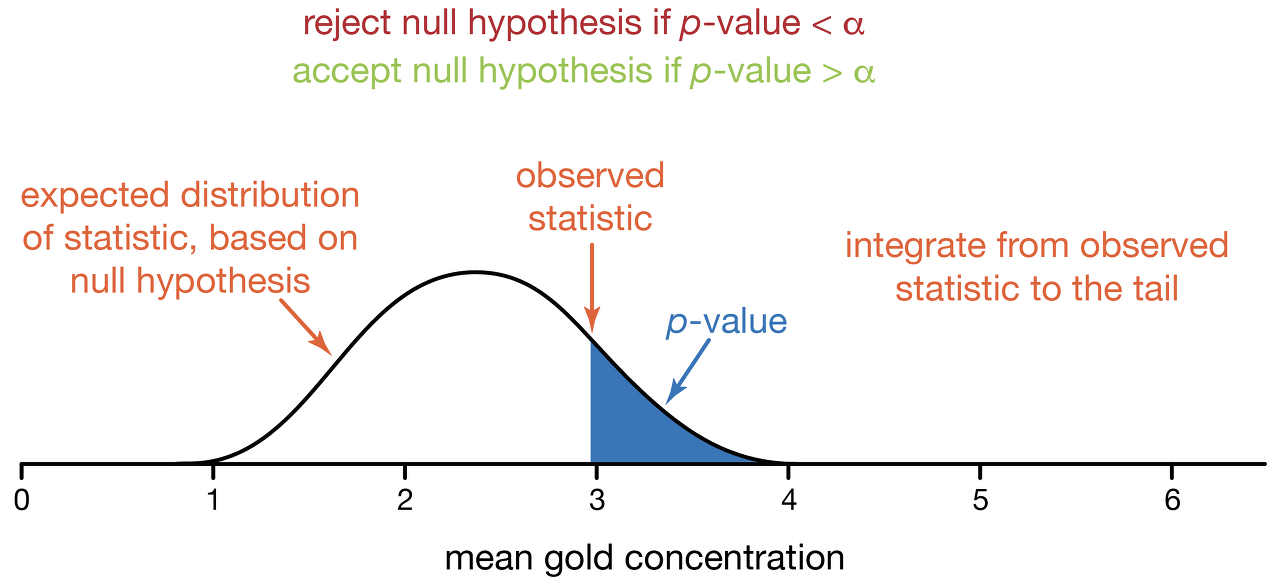 reject null hypothesis if $p$-value < $\alpha$
accept null hypothesis if $p$-value > $\alpha$

expected distribution of statistic, based on null hypothesis

observed statistic

integrate from observed statistic to the tail

$p$-value

0
1
2
3
4
5
6

mean gold concentration